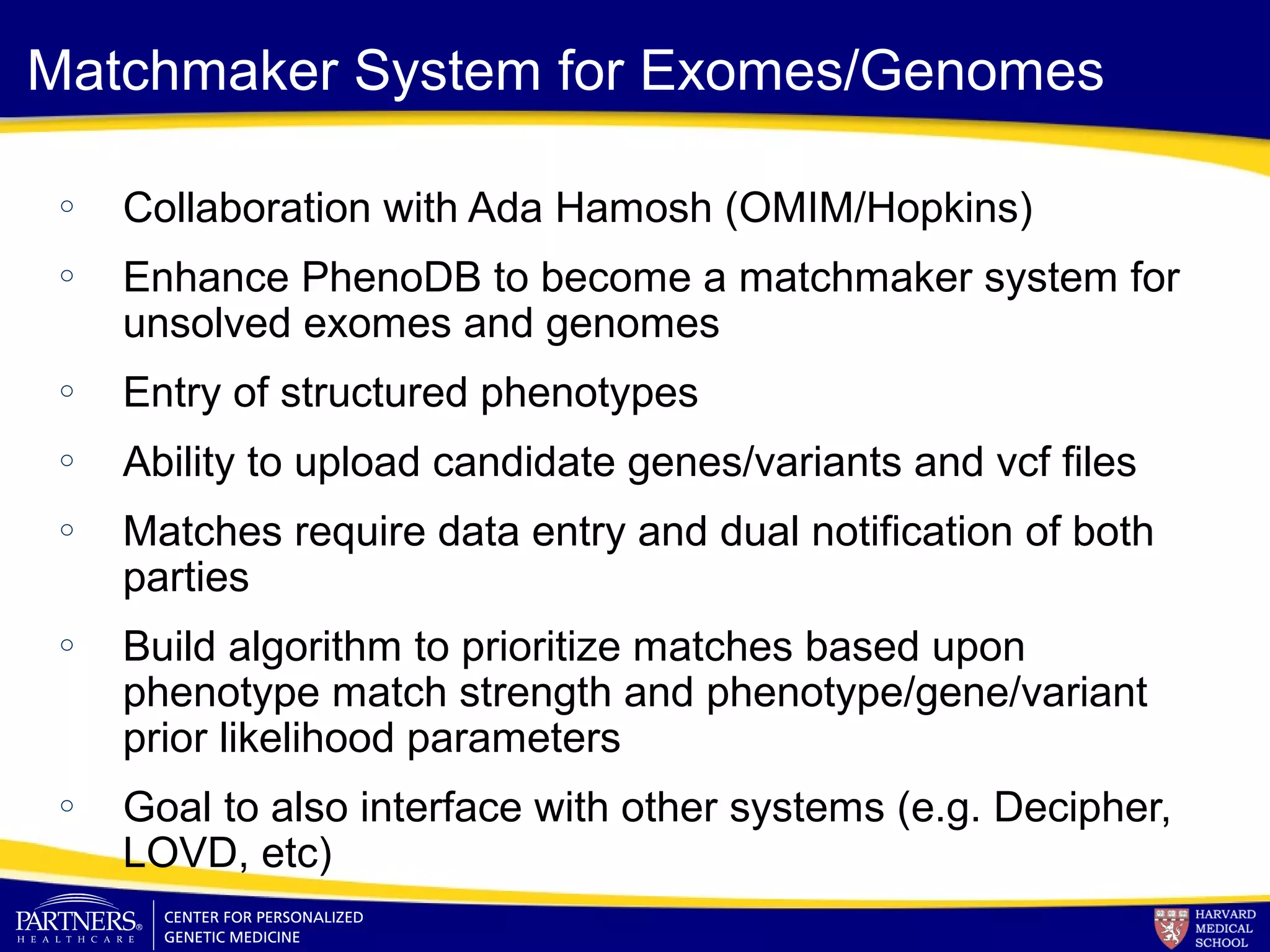 Matchmaker System for Exomes/Genomes

◦ Collaboration with Ada Hamosh (OMIM/Hopkins)

◦ Enhance PhenoDB to become a matchmaker system for unsolved exomes and genomes

◦ Entry of structured phenotypes

◦ Ability to upload candidate genes/variants and vcf files

◦ Matches require data entry and dual notification of both parties

◦ Build algorithm to prioritize matches based upon phenotype match strength and phenotype/gene/variant prior likelihood parameters

◦ Goal to also interface with other systems (e.g. Decipher, LOVD, etc)

PARTNERS® HEALTHCARE

CENTER FOR PERSONALIZED GENETIC MEDICINE

HARVARD MEDICAL SCHOOL